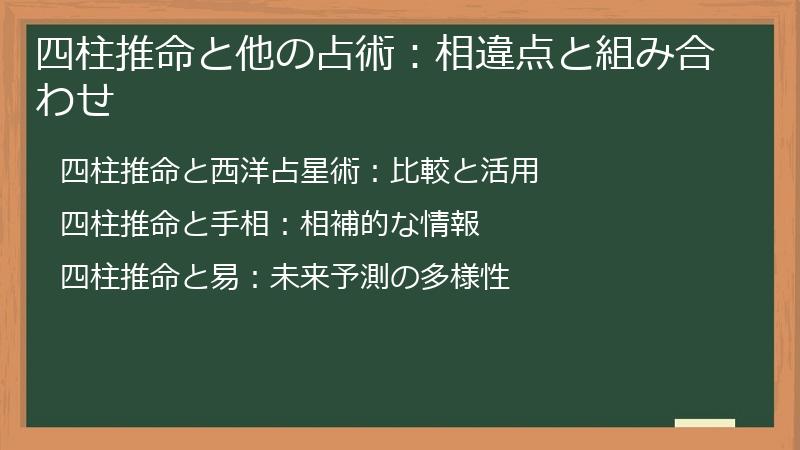 四柱推命と他の占術：相違点と組み合わせ

四柱推命と西洋占星術：比較と活用

四柱推命と手相：相補的な情報

四柱推命と易：未来予測の多様性